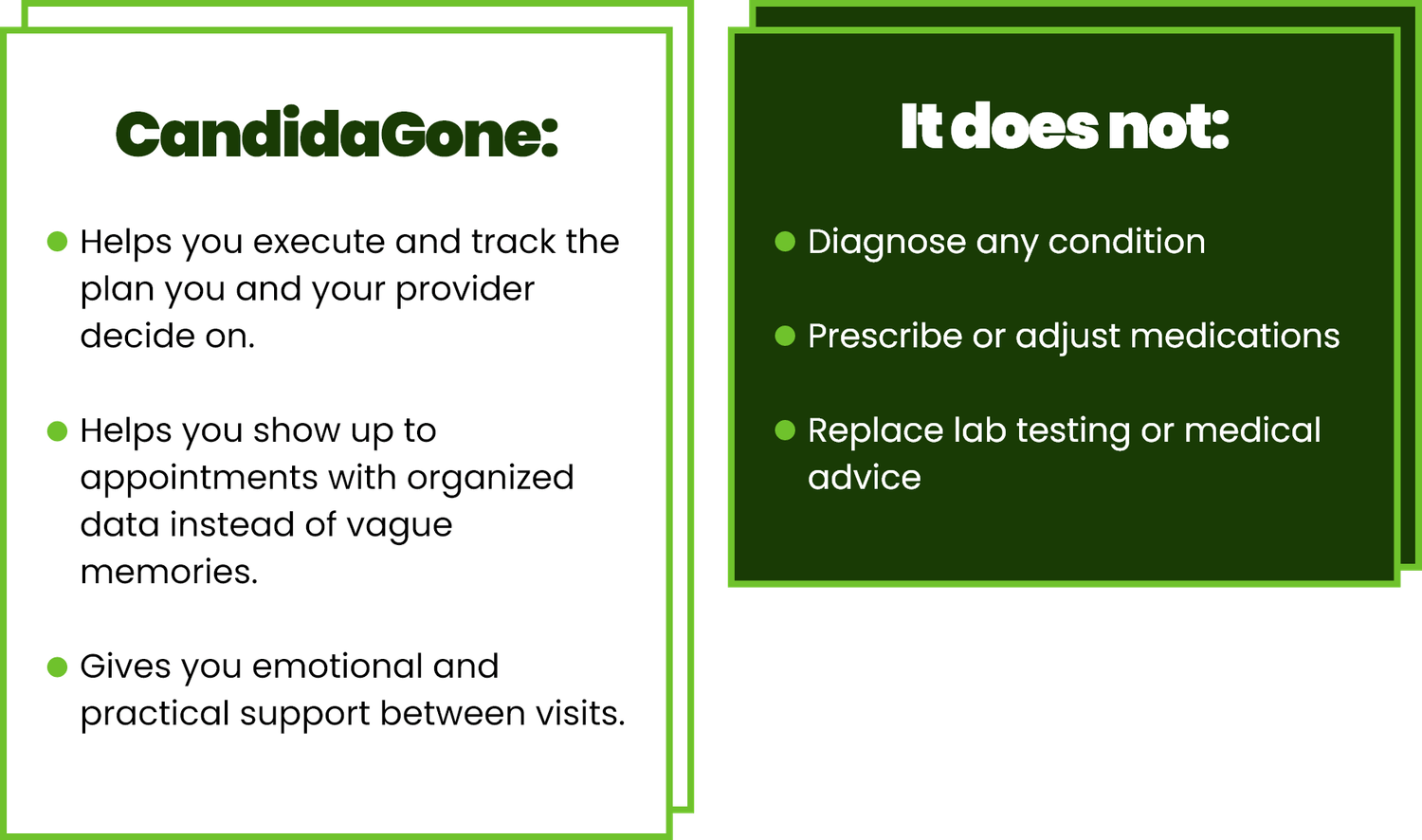 CandidaGone:

- Helps you execute and track the plan you and your provider decide on.

- Helps you show up to appointments with organized data instead of vague memories.

- Gives you emotional and practical support between visits.

It does not:

- Diagnose any condition

- Prescribe or adjust medications

- Replace lab testing or medical advice